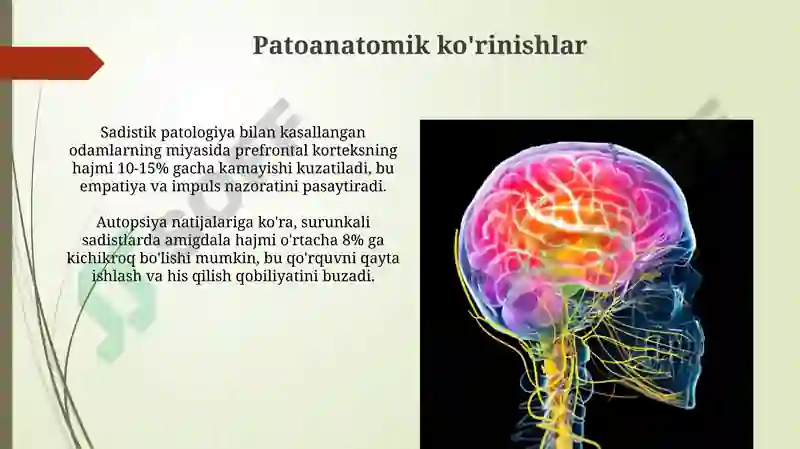 Patoanatomik ko'rinishlar

Sadistik patologiya bilan kasallangan odamlarning miyasida prefrontal korteksning hajmi 10-15% gacha kamayishi kuzatiladi, bu empatiya va impuls nazoratini pasaytiradi.

Autopsiya natijalariga ko'ra, surunkali sadistlarda amigdala hajmi o'rtacha 8% ga kichikroq bo'lishi mumkin, bu qo'rquvni qayta ishlash va his qilish qobiliyatini buzadi.